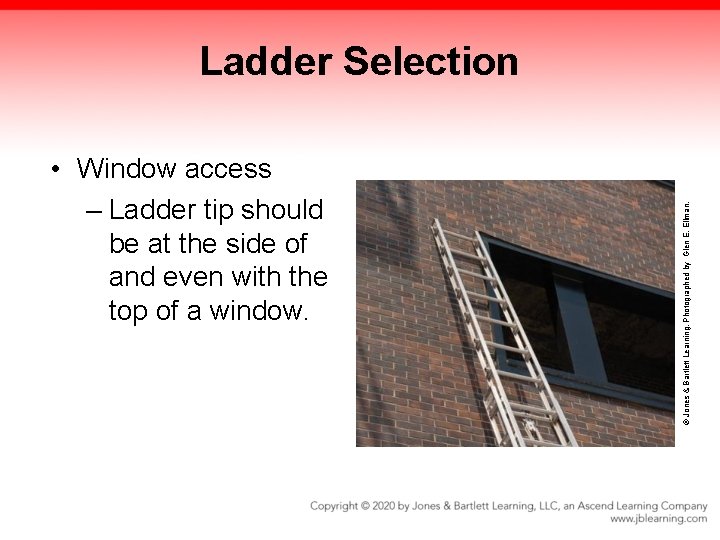 Ladder Selection

• Window access

– Ladder tip should be at the side of and even with the top of a window.

© Jones & Bartlett Learning. Photographed by Glen E. Ellman.

Copyright © 2020 by Jones & Bartlett Learning, LLC, an Ascend Learning Company
www.jblearning.com